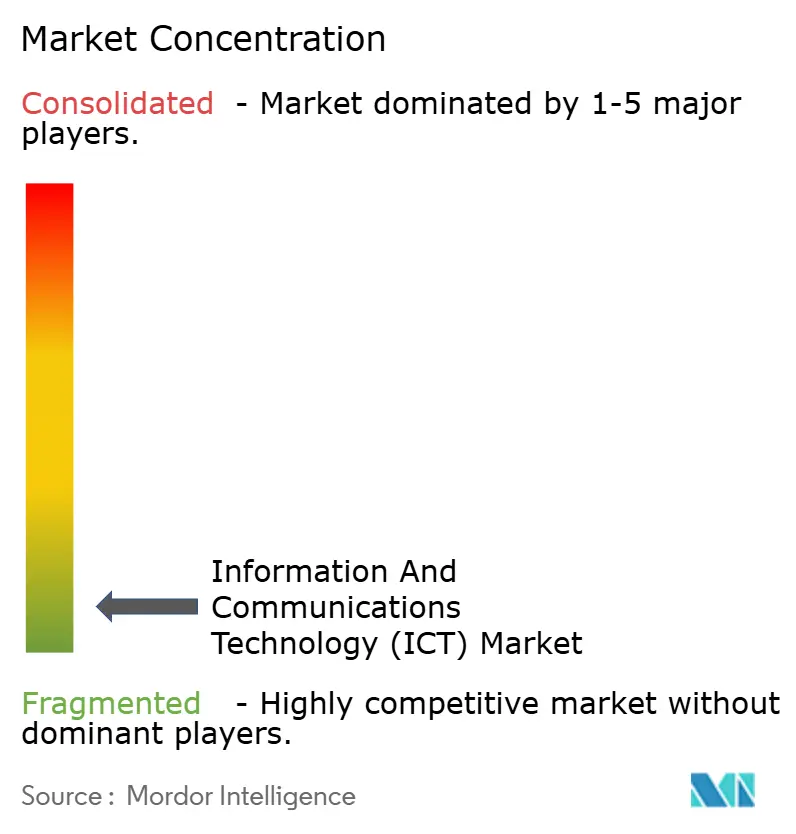 Market Concentration

Consolidated - Market dominated by 1-5 major players.

Information And Communications Technology (ICT) Market

Fragmented - Highly competitive market without dominant players.

Source : Mordor Intelligence